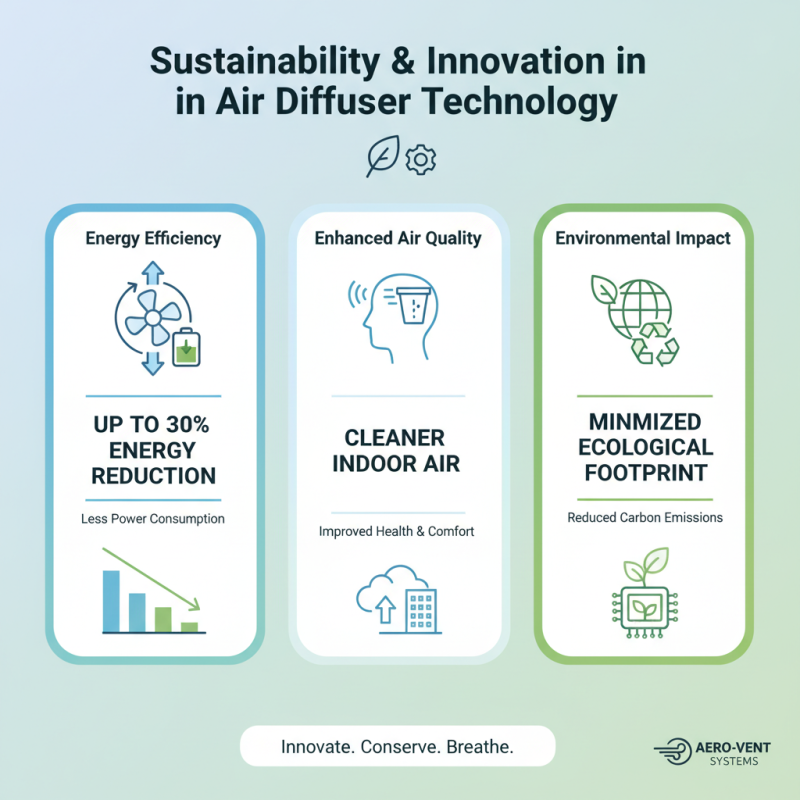 Sustainability & Innovation in in Air Diffuser Technology

Energy Efficiency

UP TO 30% ENERGY REDUCTION

Less Power Consumption

Enhanced Air Quality

CLEANER INDOOR AIR

Improved Health & Comfort

Environmental Impact

MINMIZED ECOLOGICAL FOOTPRINT

Reduced Carbon Emissions

Innovate. Conserve. Breathe.

AERO-VENT SYSTEMS